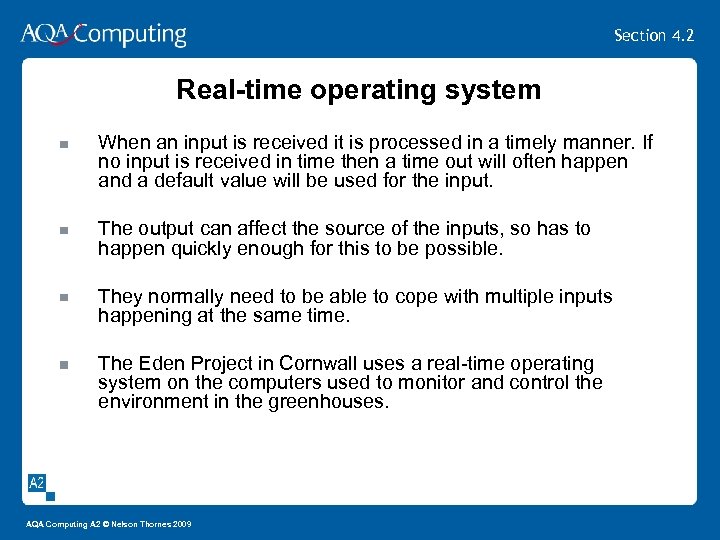 AQA Computing

Section 4.2

Real-time operating system

When an input is received it is processed in a timely manner. If no input is received in time then a time out will often happen and a default value will be used for the input.

The output can affect the source of the inputs, so has to happen quickly enough for this to be possible.

They normally need to be able to cope with multiple inputs happening at the same time.

The Eden Project in Cornwall uses a real-time operating system on the computers used to monitor and control the environment in the greenhouses.

A2

AQA Computing A2 © Nelson Thornes 2009